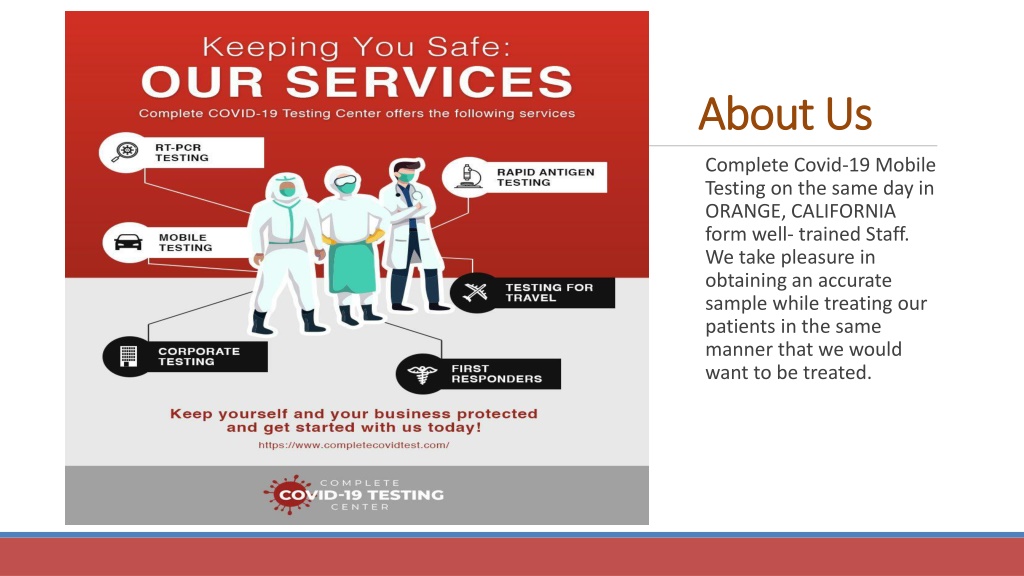 Keeping You Safe:
OUR SERVICES
Complete COVID-19 Testing Center offers the following services

RT-PCR TESTING

RAPID ANTIGEN TESTING

MOBILE TESTING

TESTING FOR TRAVEL

CORPORATE TESTING

FIRST RESPONDERS

Keep yourself and your business protected and get started with us today!
https://www.completecovidtest.com/

COMPLETE
COVID-19 TESTING
CENTER

About Us

Complete Covid-19 Mobile Testing on the same day in ORANGE, CALIFORNIA form well- trained Staff. We take pleasure in obtaining an accurate sample while treating our patients in the same manner that we would want to be treated.